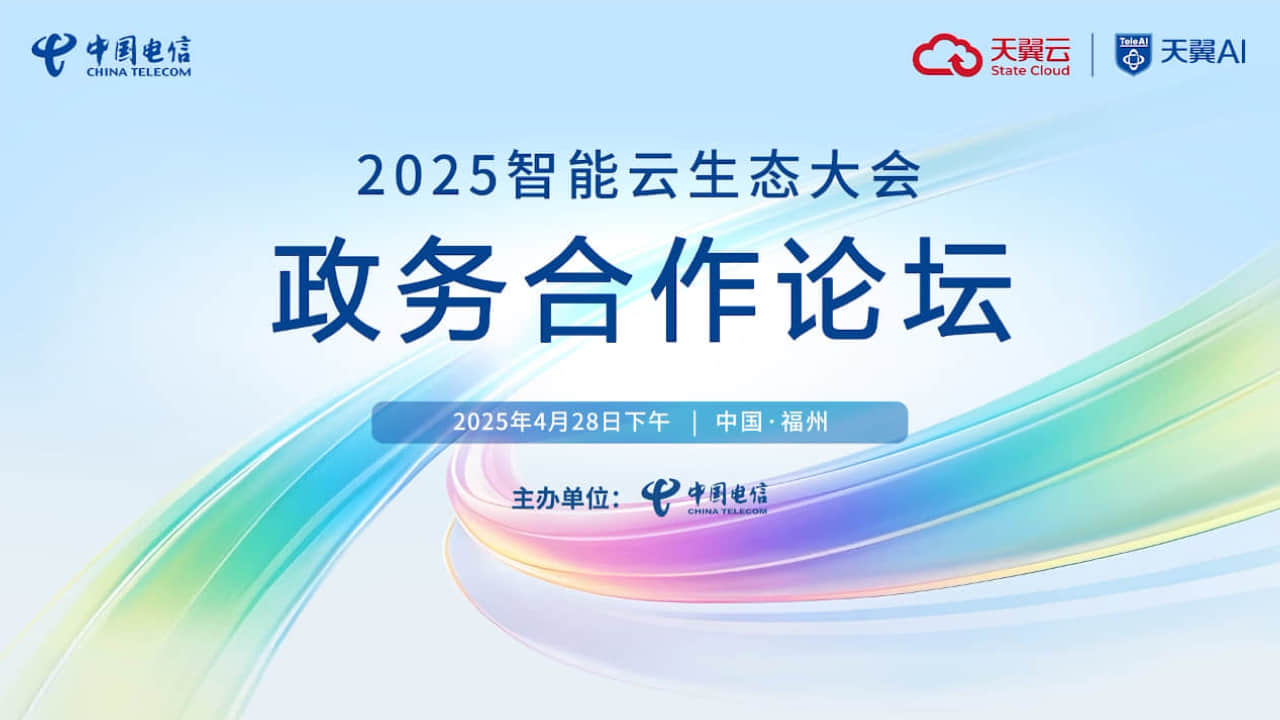 中国电信
CHINA TELECOM

天翼云
State Cloud

TeleAI
天翼AI

2025智能云生态大会

政务合作论坛

2025年4月28日下午 | 中国·福州

主办单位：中国电信
CHINA TELECOM